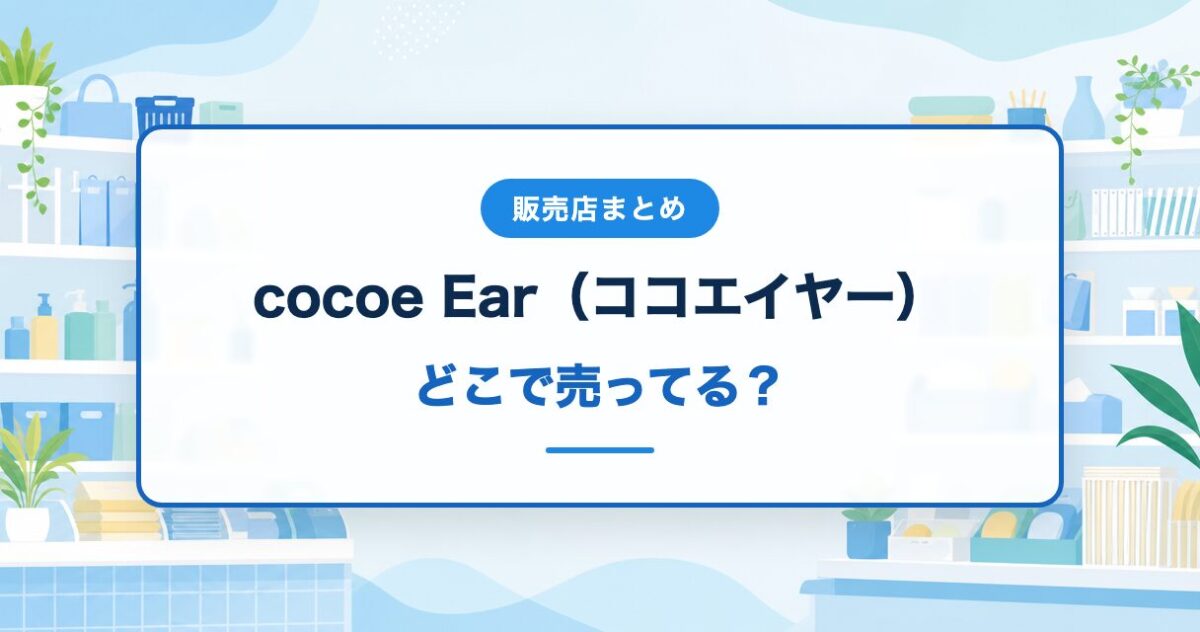 販売店まとめ

cocoe Ear（ココエイヤー）

どこで売ってる？